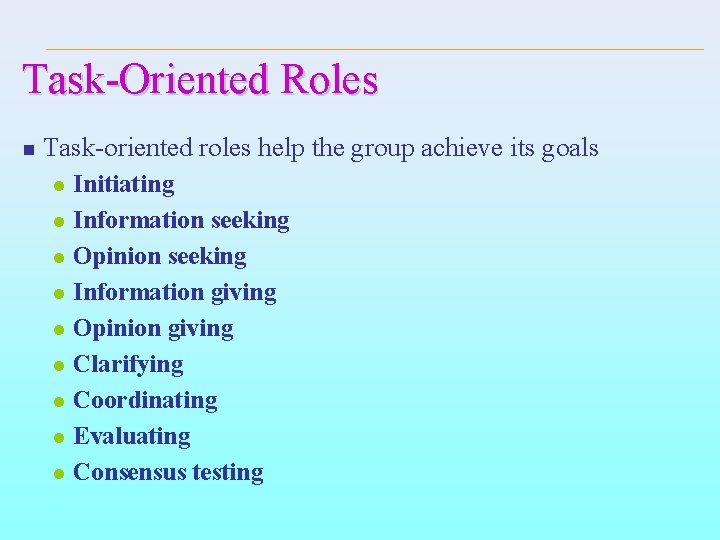 Task-Oriented Roles

- Task-oriented roles help the group achieve its goals
  - Initiating
  - Information seeking
  - Opinion seeking
  - Information giving
  - Opinion giving
  - Clarifying
  - Coordinating
  - Evaluating
  - Consensus testing